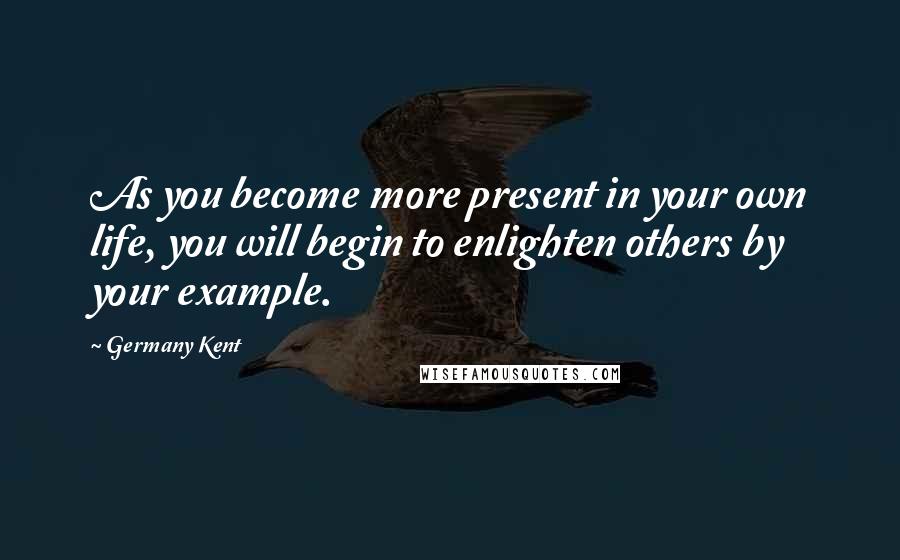 As you become more present in your own life, you will begin to enlighten others by your example.

~ Germany Kent

WISEFAMOUSQUOTES.COM